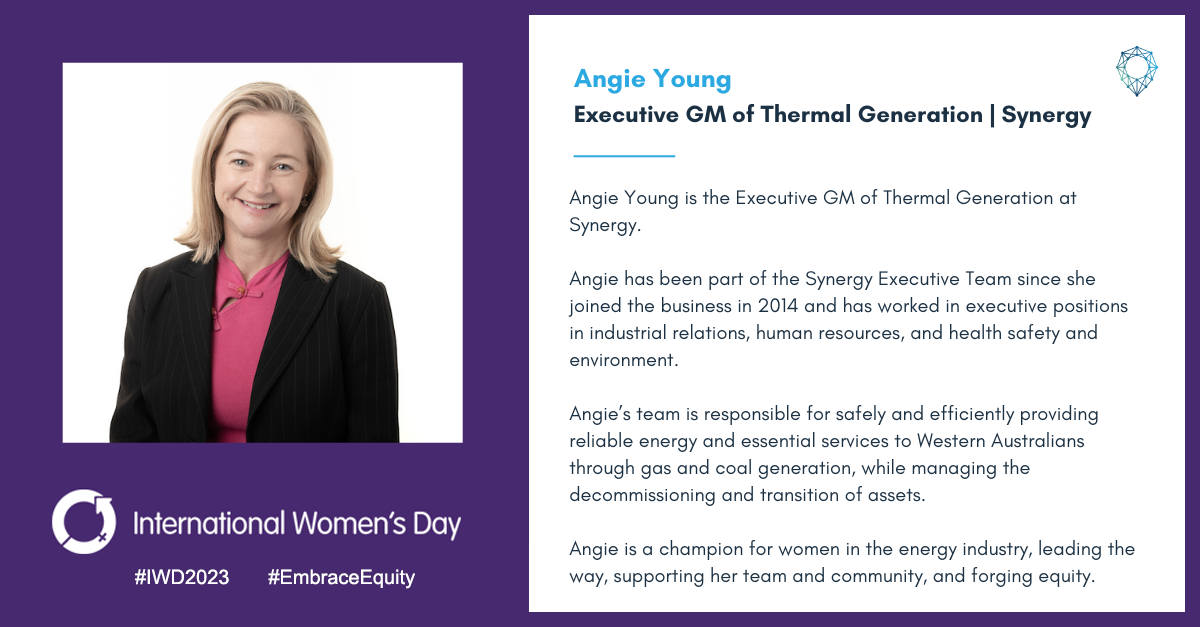 International Women's Day

#IWD2023 #EmbraceEquity

Angie Young

Executive GM of Thermal Generation | Synergy

Angie Young is the Executive GM of Thermal Generation at Synergy.

Angie has been part of the Synergy Executive Team since she joined the business in 2014 and has worked in executive positions in industrial relations, human resources, and health safety and environment.

Angie's team is responsible for safely and efficiently providing reliable energy and essential services to Western Australians through gas and coal generation, while managing the decommissioning and transition of assets.

Angie is a champion for women in the energy industry, leading the way, supporting her team and community, and forging equity.